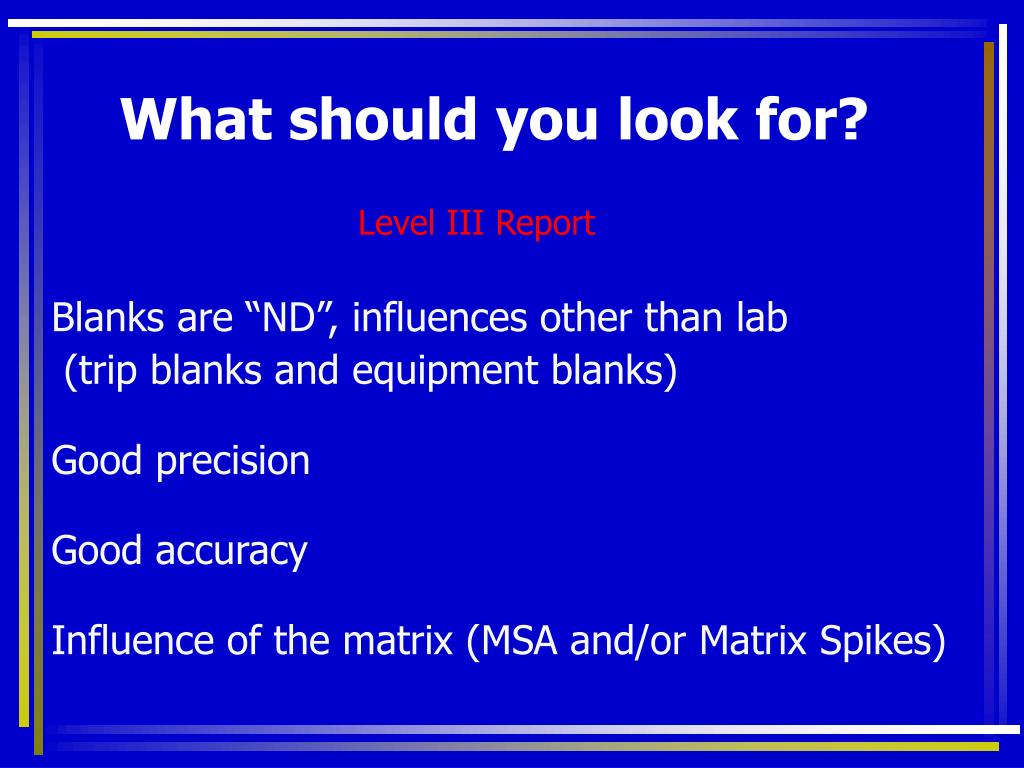 What should you look for?

Level III Report

Blanks are “ND”, influences other than lab (trip blanks and equipment blanks)

Good precision

Good accuracy

Influence of the matrix (MSA and/or Matrix Spikes)